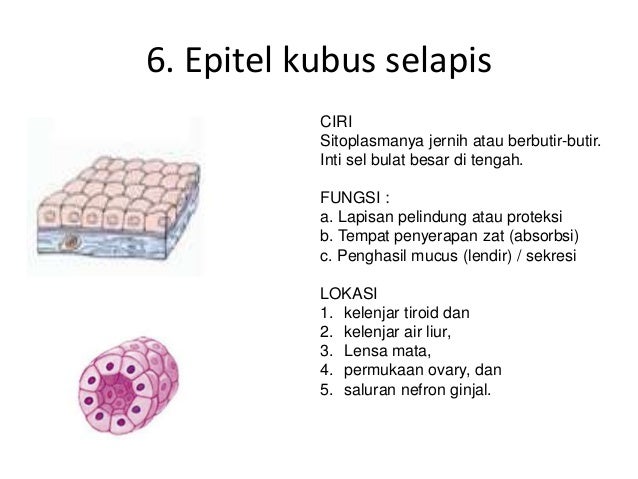 6. Epitel kubus selapis

CIRI
Sitoplasmanya jernih atau berbutir-butir.
Inti sel bulat besar di tengah.

FUNGSI :
a. Lapisan pelindung atau proteksi
b. Tempat penyerapan zat (absorbsi)
c. Penghasil mucus (lendir) / sekresi

LOKASI
1. kelenjar tiroid dan
2. kelenjar air liur,
3. Lensa mata,
4. permukaan ovary, dan
5. saluran nefron ginjal.